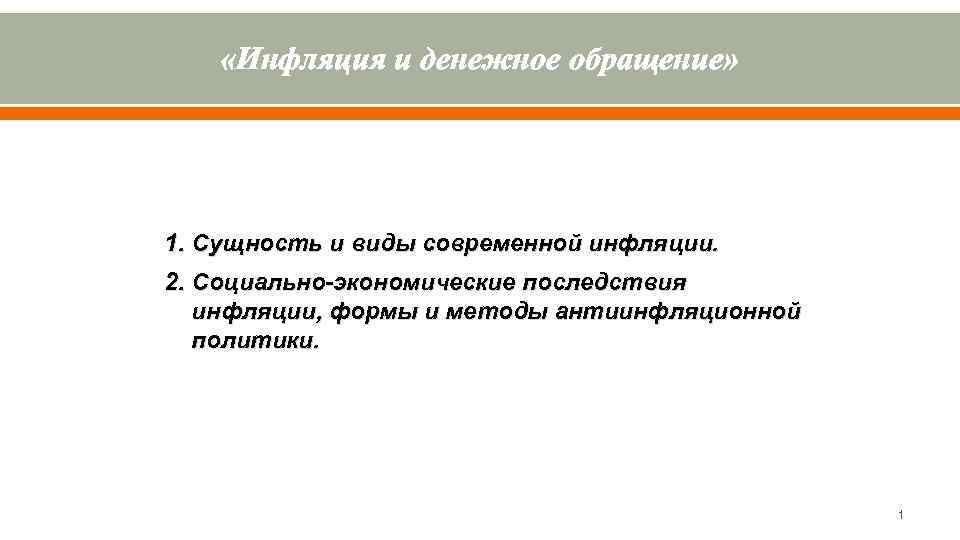 «Инфляция и денежное обращение»

1. Сущность и виды современной инфляции.

2. Социально-экономические последствия инфляции, формы и методы антиинфляционной политики.

1